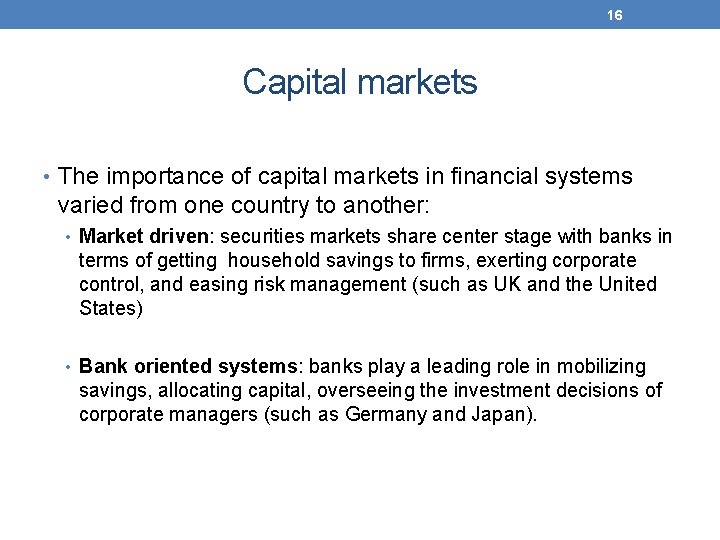 16

Capital markets

• The importance of capital markets in financial systems varied from one country to another:

• Market driven: securities markets share center stage with banks in terms of getting household savings to firms, exerting corporate control, and easing risk management (such as UK and the United States)

• Bank oriented systems: banks play a leading role in mobilizing savings, allocating capital, overseeing the investment decisions of corporate managers (such as Germany and Japan).